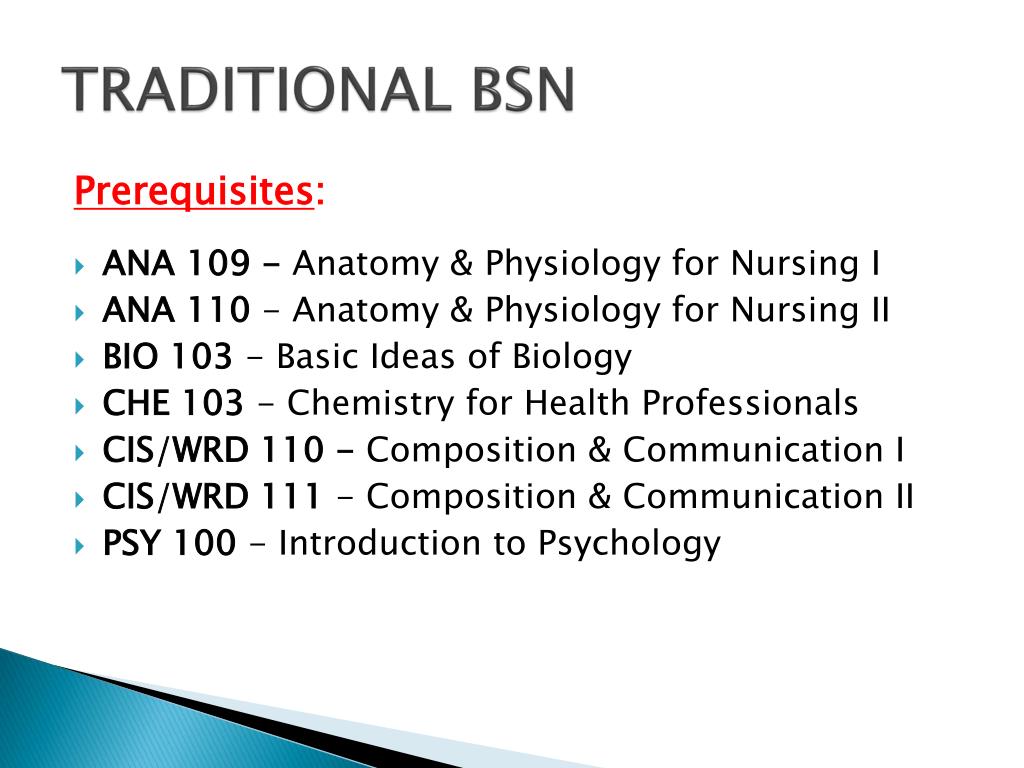 TRADITIONAL BSN

Prerequisites:

ANA 109 - Anatomy & Physiology for Nursing I
ANA 110 - Anatomy & Physiology for Nursing II
BIO 103 - Basic Ideas of Biology
CHE 103 - Chemistry for Health Professionals
CIS/WRD 110 - Composition & Communication I
CIS/WRD 111 - Composition & Communication II
PSY 100 - Introduction to Psychology